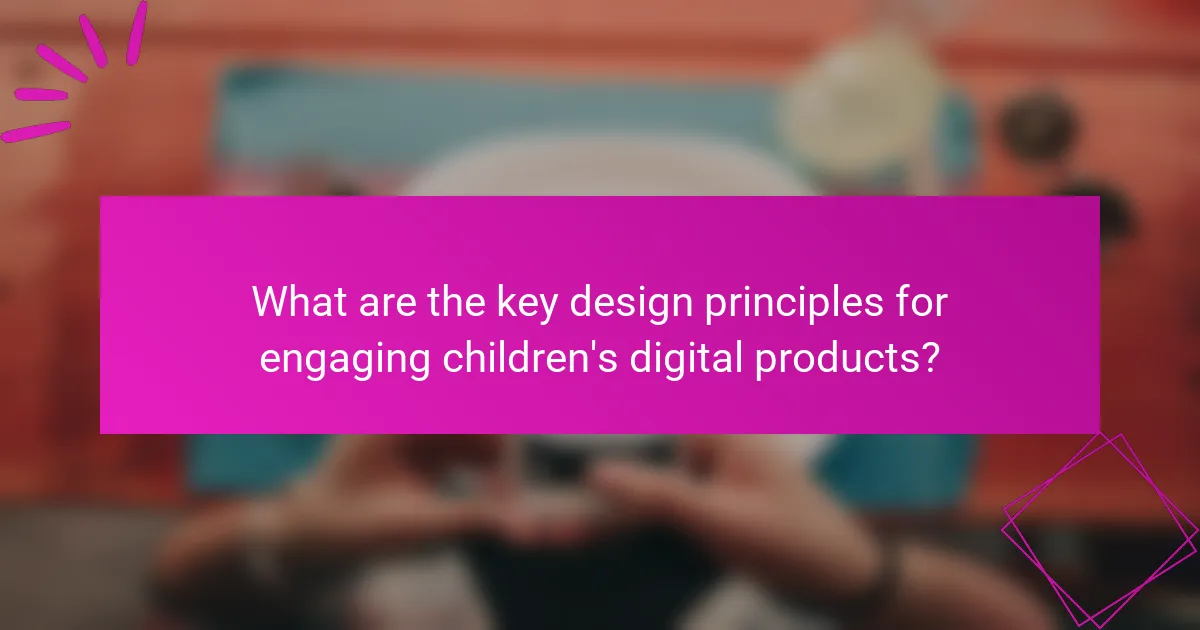 What are the key design principles for engaging children's digital products?